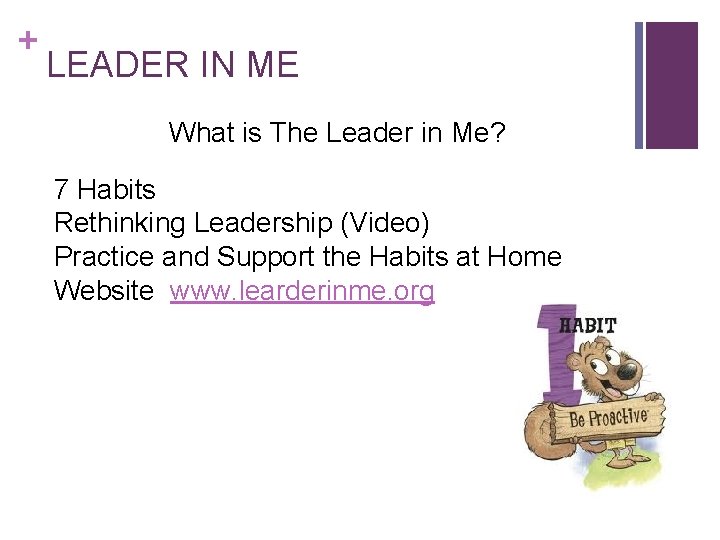 +
LEADER IN ME

What is The Leader in Me?

7 Habits
Rethinking Leadership (Video)
Practice and Support the Habits at Home
Website www.learderinme.org

1 HABIT
Be Proactive